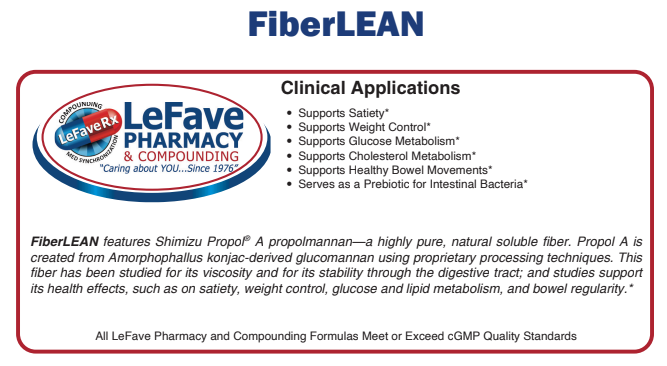 FiberLEAN

COMPOUNDING
LeFaveRx
MED SYNCHRONIZATION
LeFave PHARMACY & COMPOUNDING
"Caring about YOU...Since 1976"

Clinical Applications

• Supports Satiety*
• Supports Weight Control*
• Supports Glucose Metabolism*
• Supports Cholesterol Metabolism*
• Supports Healthy Bowel Movements*
• Serves as a Prebiotic for Intestinal Bacteria*

FiberLEAN features Shimizu Propol® A propolmannan—a highly pure, natural soluble fiber. Propol A is created from Amorphophallus konjac-derived glucomannan using proprietary processing techniques. This fiber has been studied for its viscosity and for its stability through the digestive tract; and studies support its health effects, such as on satiety, weight control, glucose and lipid metabolism, and bowel regularity.*

All LeFave Pharmacy and Compounding Formulas Meet or Exceed cGMP Quality Standards